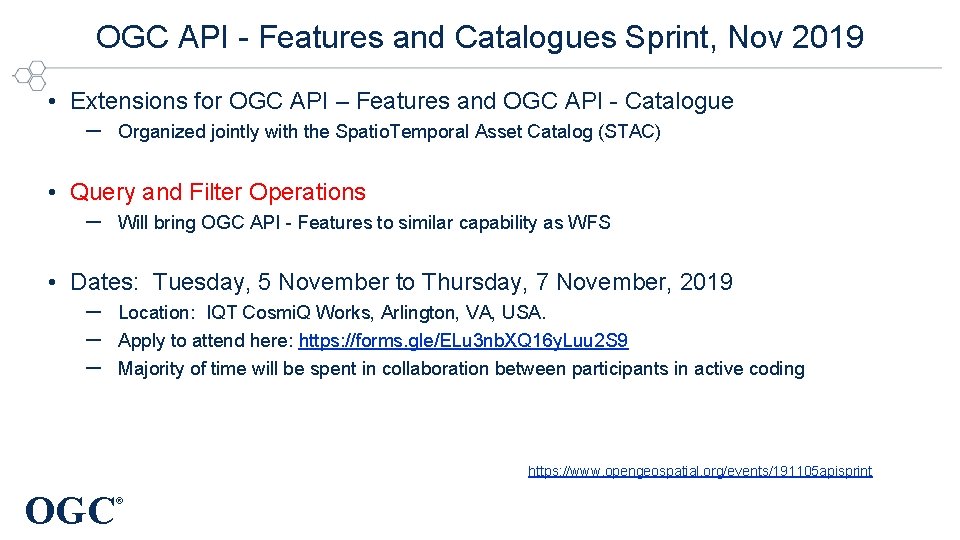 OGC API - Features and Catalogues Sprint, Nov 2019

• Extensions for OGC API – Features and OGC API - Catalogue
– Organized jointly with the SpatioTemporal Asset Catalog (STAC)

• Query and Filter Operations
– Will bring OGC API - Features to similar capability as WFS

• Dates: Tuesday, 5 November to Thursday, 7 November, 2019
– Location: IQT CosmiQ Works, Arlington, VA, USA.
– Apply to attend here: https://forms.gle/ELu3nbXQ16yLuu2S9
– Majority of time will be spent in collaboration between participants in active coding

https://www.opengeospatial.org/events/191105apisprint

OGC®